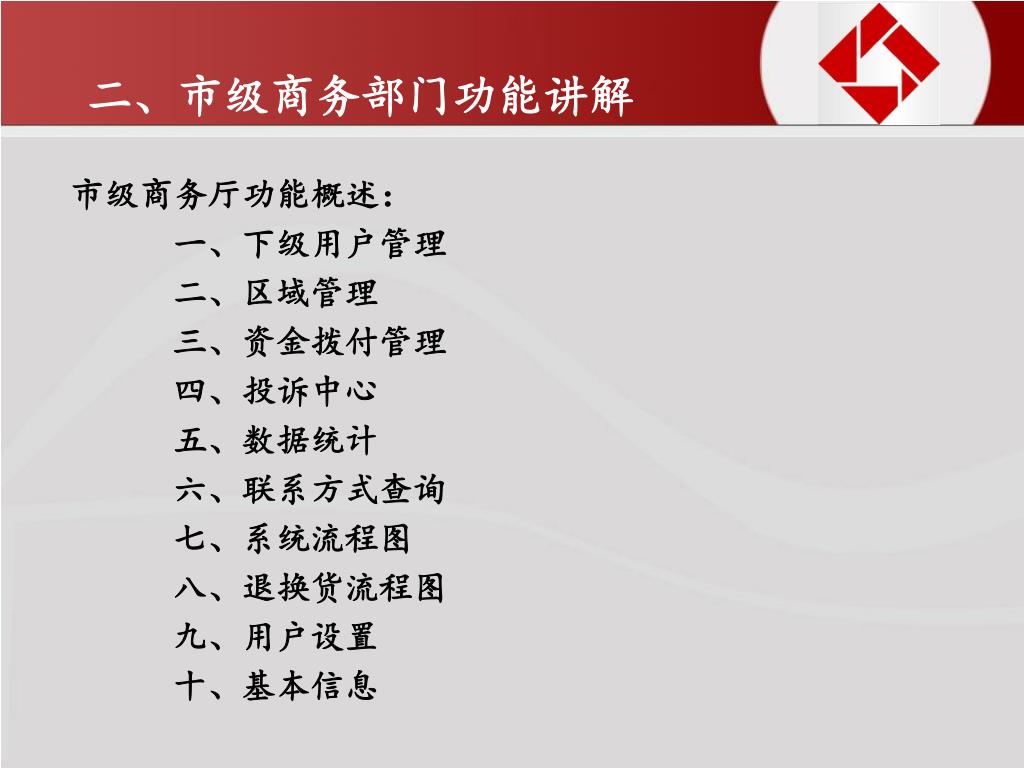 二、市级商务部门功能讲解

市级商务厅功能概述：

一、下级用户管理
二、区域管理
三、资金拨付管理
四、投诉中心
五、数据统计
六、联系方式查询
七、系统流程图
八、退换货流程图
九、用户设置
十、基本信息